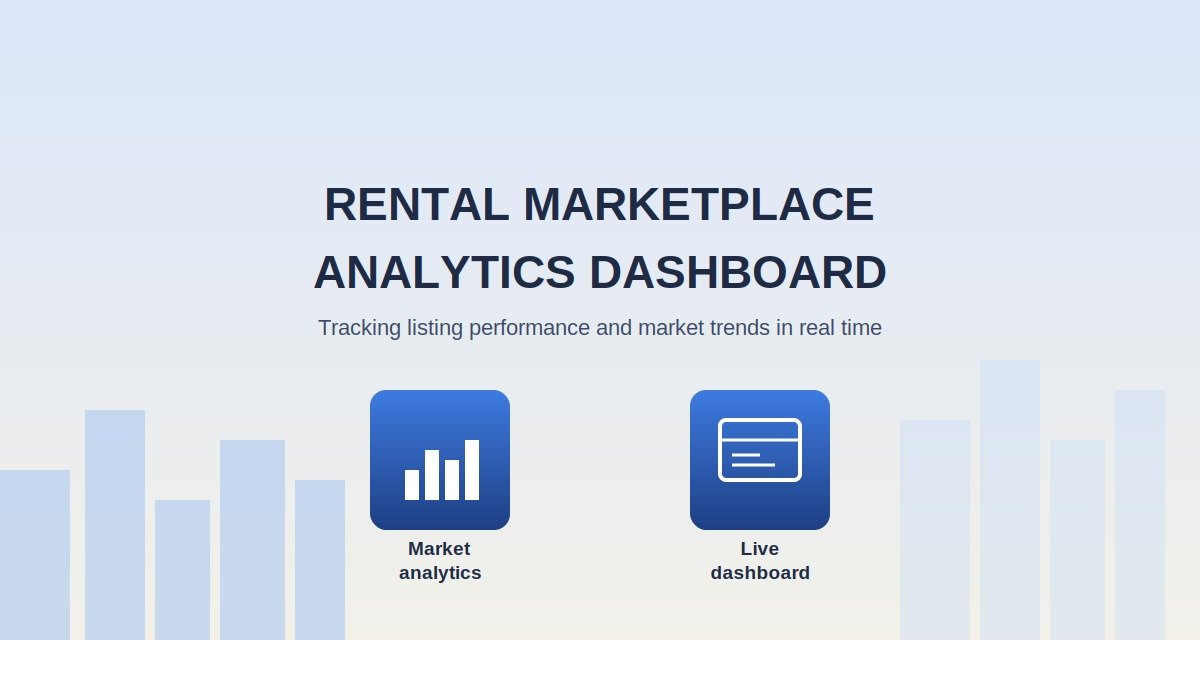 RENTAL MARKETPLACE ANALYTICS DASHBOARD

Tracking listing performance and market trends in real time

Market analytics

Live dashboard